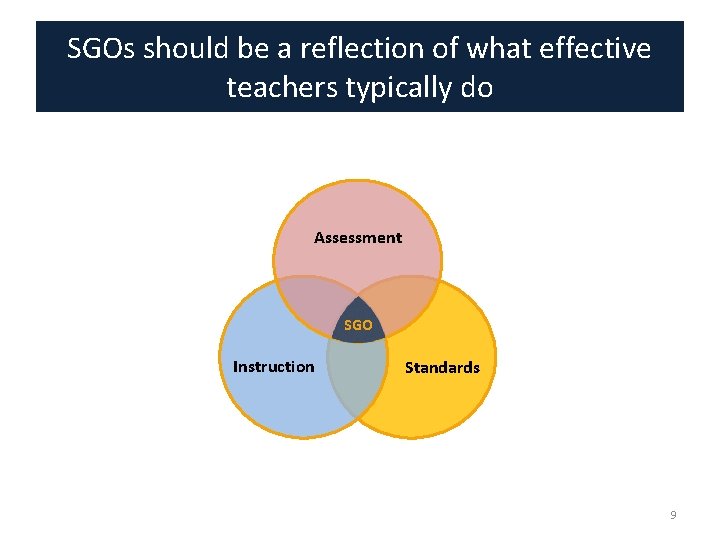 SGOs should be a reflection of what effective teachers typically do

Assessment

SGO

Instruction

Standards

9